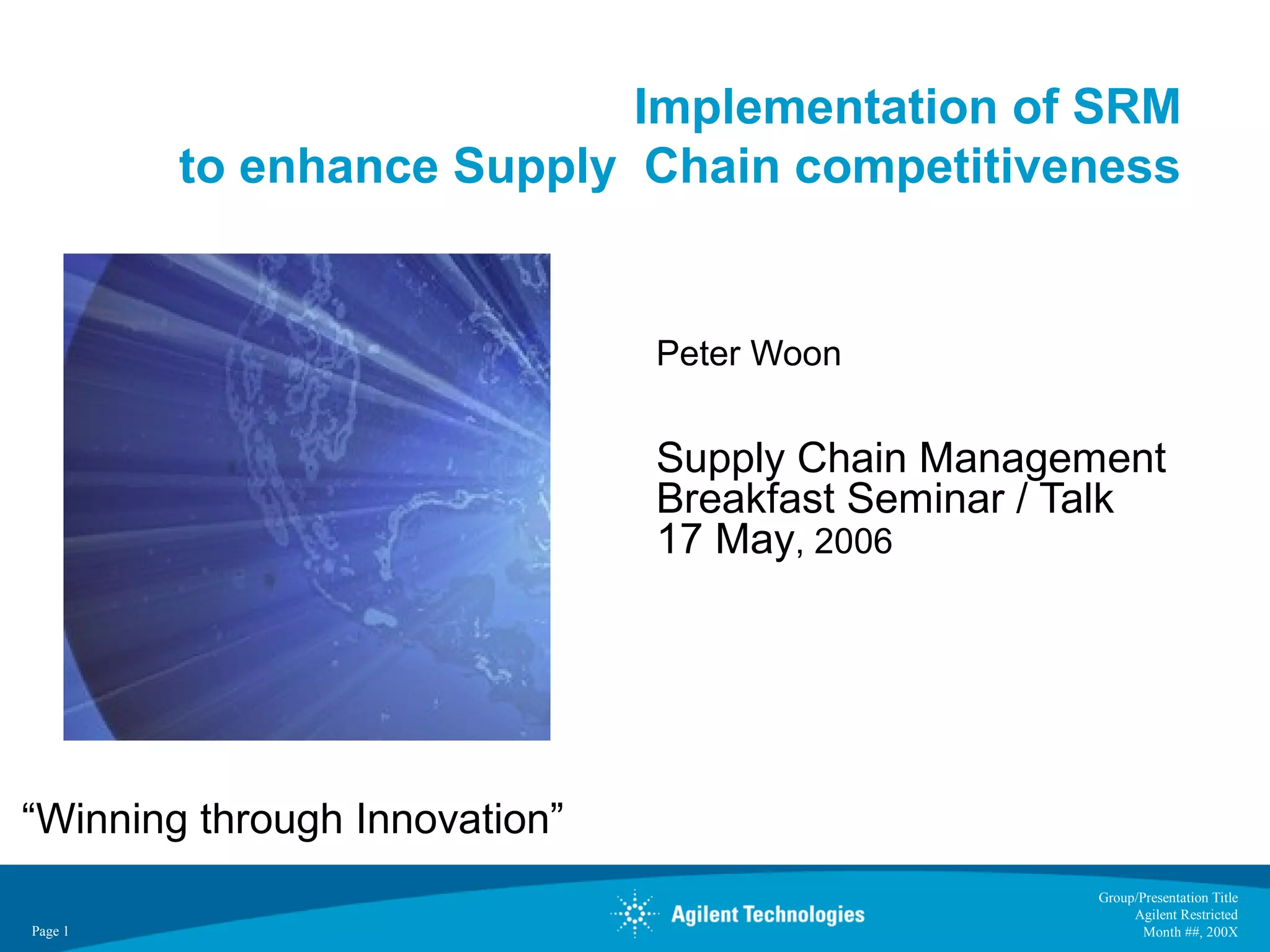 Implementation of SRM
to enhance Supply Chain competitiveness

Peter Woon

Supply Chain Management
Breakfast Seminar / Talk
17 May, 2006

“Winning through Innovation”

Page 1

Agilent Technologies

Group/Presentation Title
Agilent Restricted
Month ##, 200X